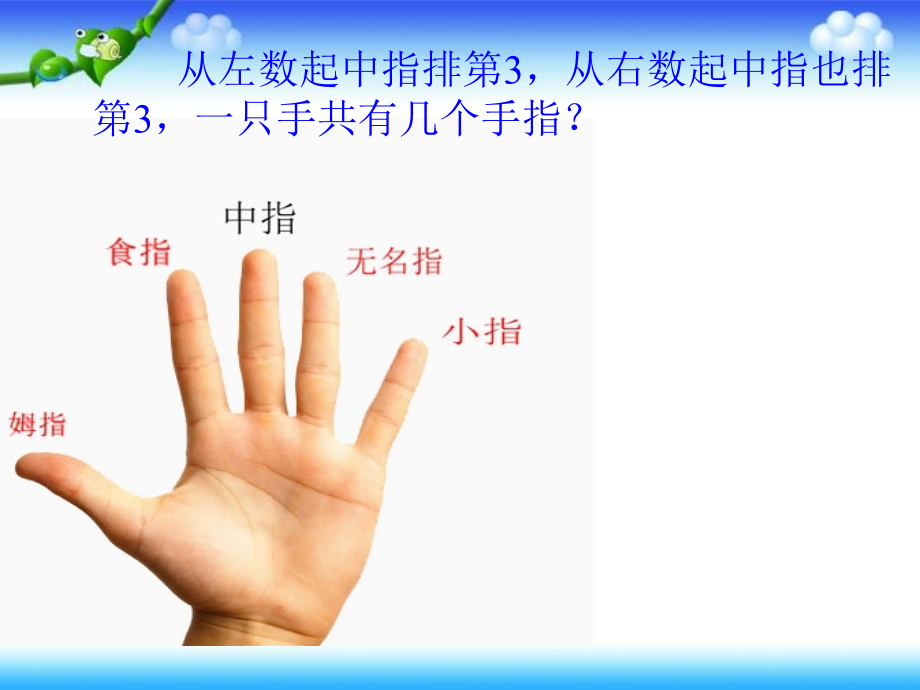 从左数起中指排第3，从右数起中指也排第3，一只手共有几个手指？

中指
食指
无名指
小指
姆指